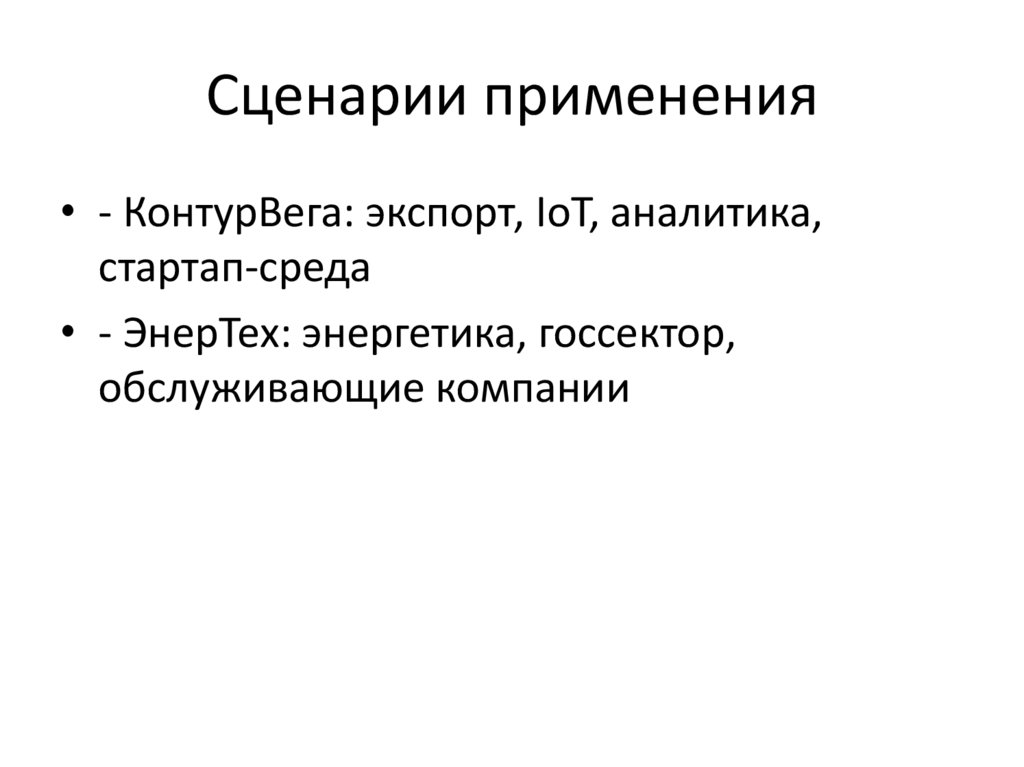 Сценарии применения

• - КонтурВега: экспорт, IoT, аналитика, стартап-среда
• - ЭнерТех: энергетика, госсектор, обслуживающие компании